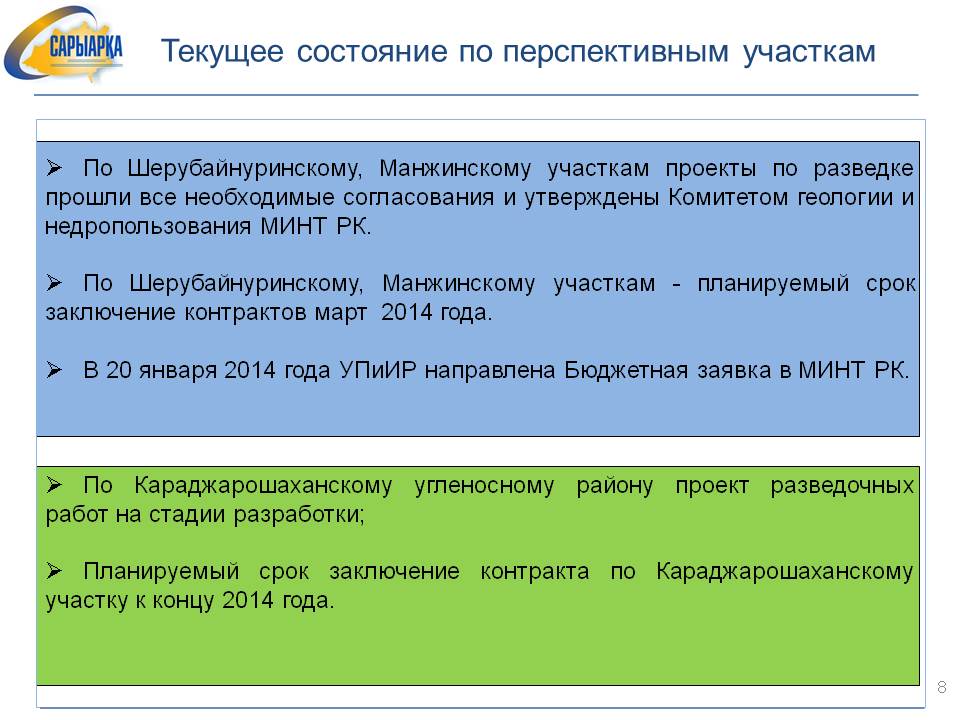 САРЫАРКА

Текущее состояние по перспективным участкам

➢ По Шерубайнуринскому, Манжинскому участкам проекты по разведке прошли все необходимые согласования и утверждены Комитетом геологии и недропользования МИНТ РК.

➢ По Шерубайнуринскому, Манжинскому участкам - планируемый срок заключение контрактов март 2014 года.

➢ В 20 января 2014 года УПиИР направлена Бюджетная заявка в МИНТ РК.

➢ По Караджарошаханскому угленосному району проект разведочных работ на стадии разработки;

➢ Планируемый срок заключение контракта по Караджарошаханскому участку к концу 2014 года.

8